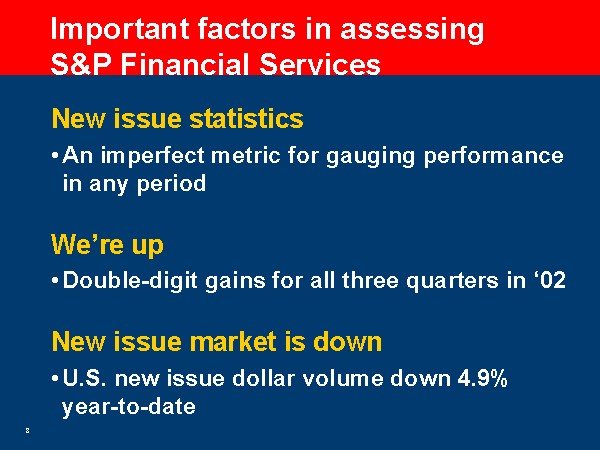 Important factors in assessing S&P Financial Services

New issue statistics

• An imperfect metric for gauging performance in any period

We’re up

• Double-digit gains for all three quarters in ‘02

New issue market is down

• U.S. new issue dollar volume down 4.9% year-to-date

8